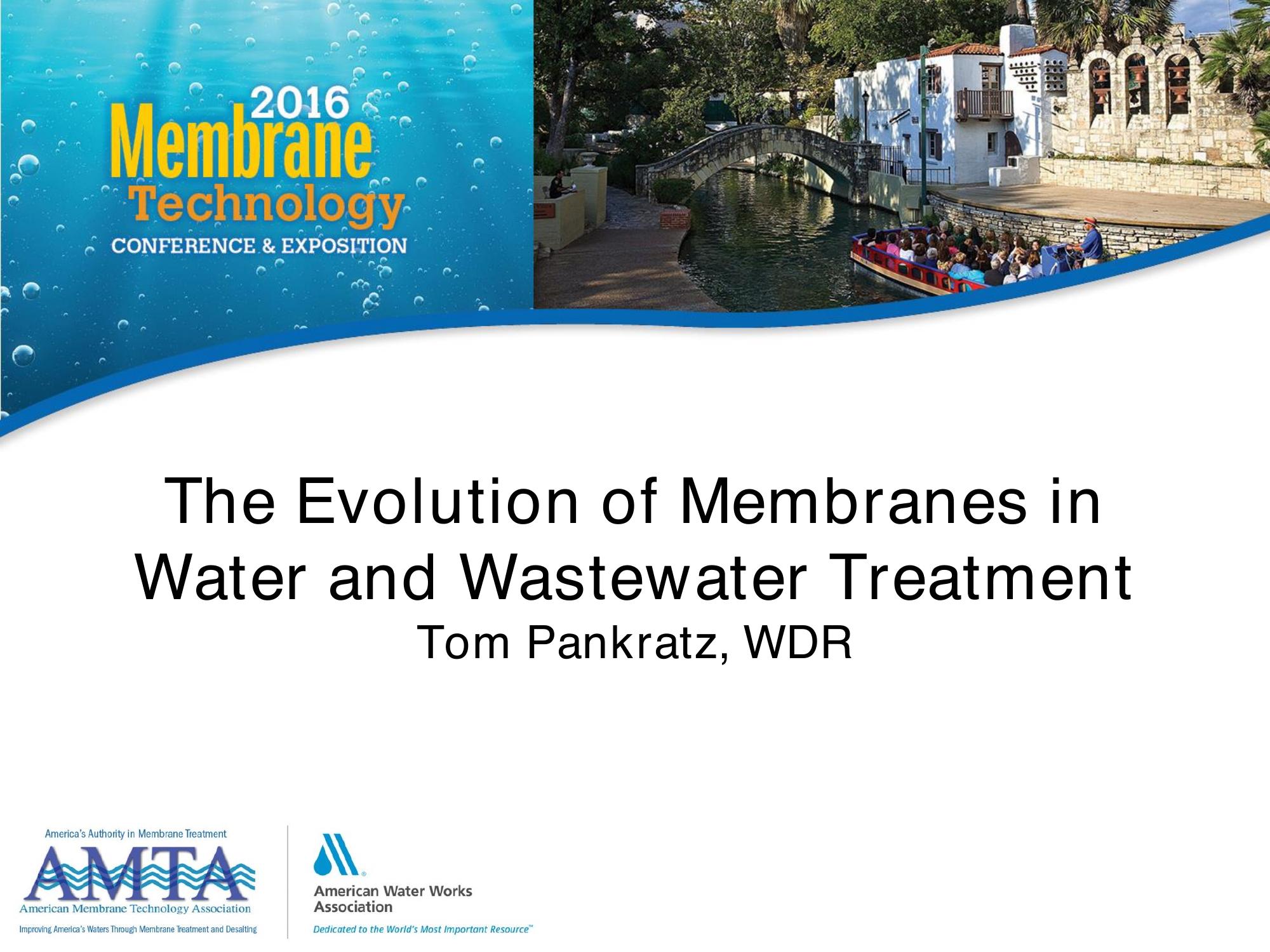 2016
Membrane
Technology
CONFERENCE & EXPOSITION

The Evolution of Membranes in Water and Wastewater Treatment
Tom Pankratz, WDR

America's Authority in Membrane Treatment
AMTA
American Membrane Technology Association
Improving America's Waters Through Membrane Treatment and Desalting

American Water Works Association
Dedicated to the World's Most Important Resource™